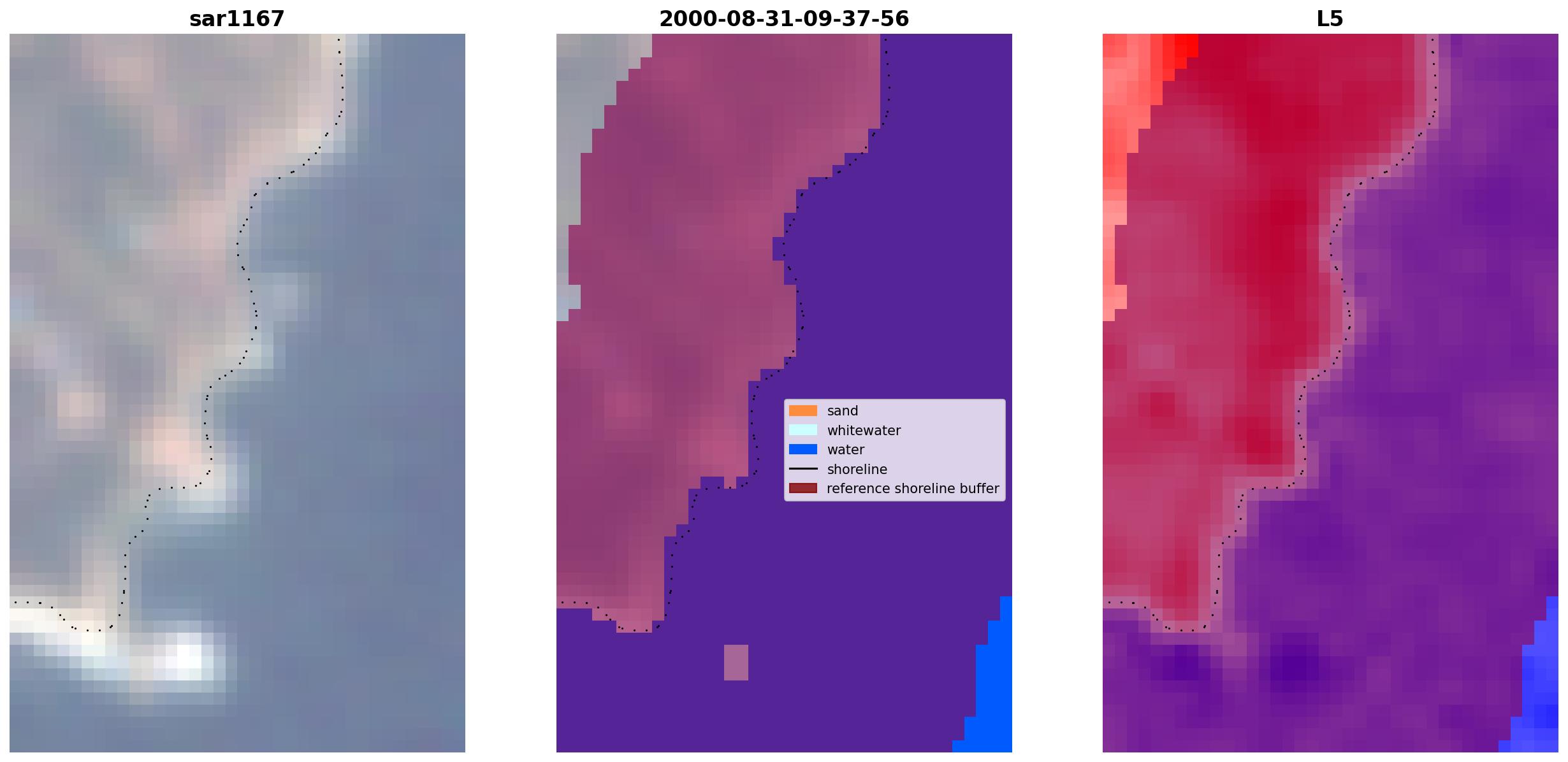 sar1167

2000-08-31-09-37-56

sand
whitewater
water
shoreline
reference shoreline buffer

L5